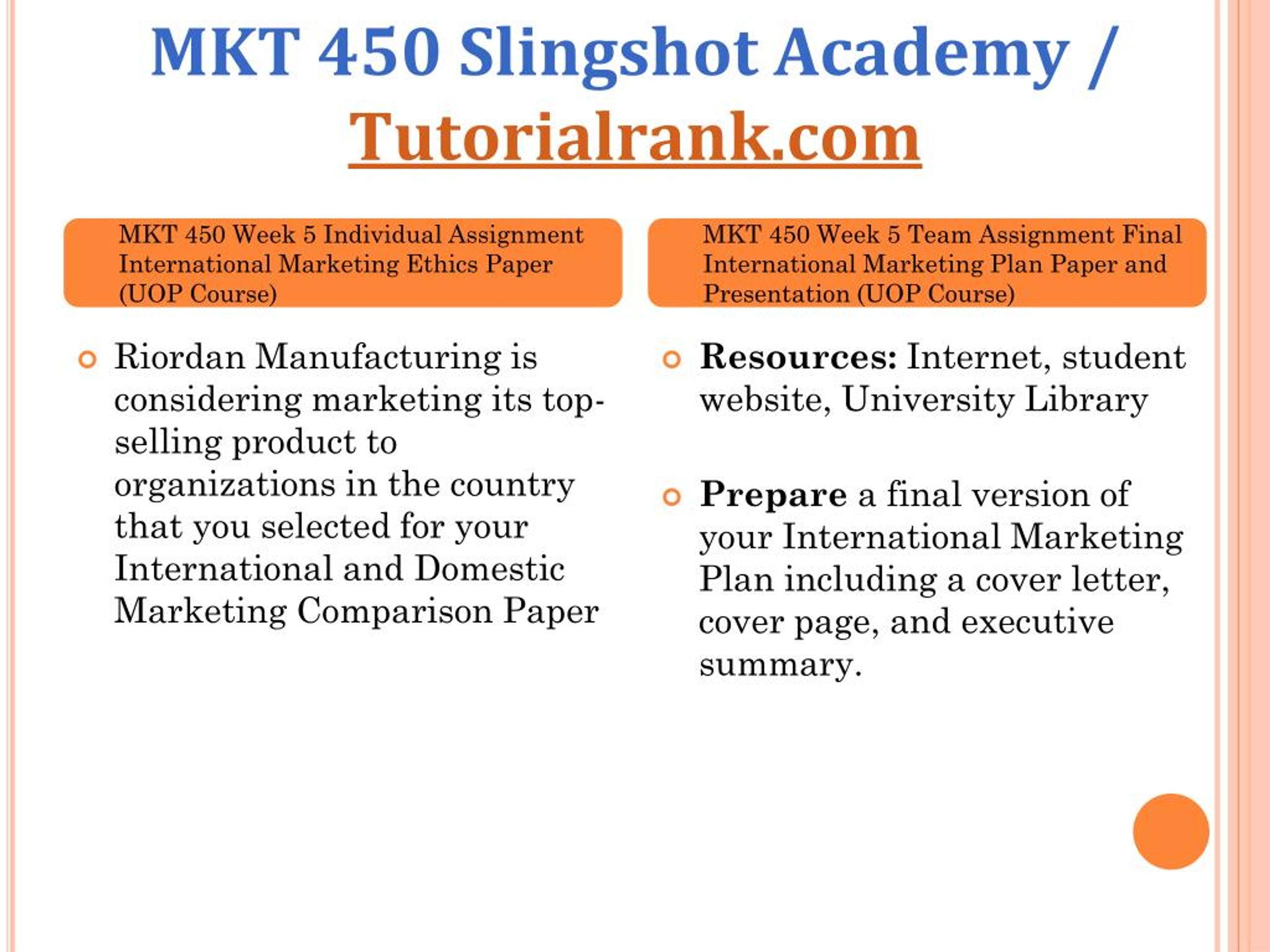 MKT 450 Slingshot Academy / Tutorialrank.com

MKT 450 Week 5 Individual Assignment International Marketing Ethics Paper (UOP Course)

Riordan Manufacturing is considering marketing its top-selling product to organizations in the country that you selected for your International and Domestic Marketing Comparison Paper

MKT 450 Week 5 Team Assignment Final International Marketing Plan Paper and Presentation (UOP Course)

Resources: Internet, student website, University Library

Prepare a final version of your International Marketing Plan including a cover letter, cover page, and executive summary.